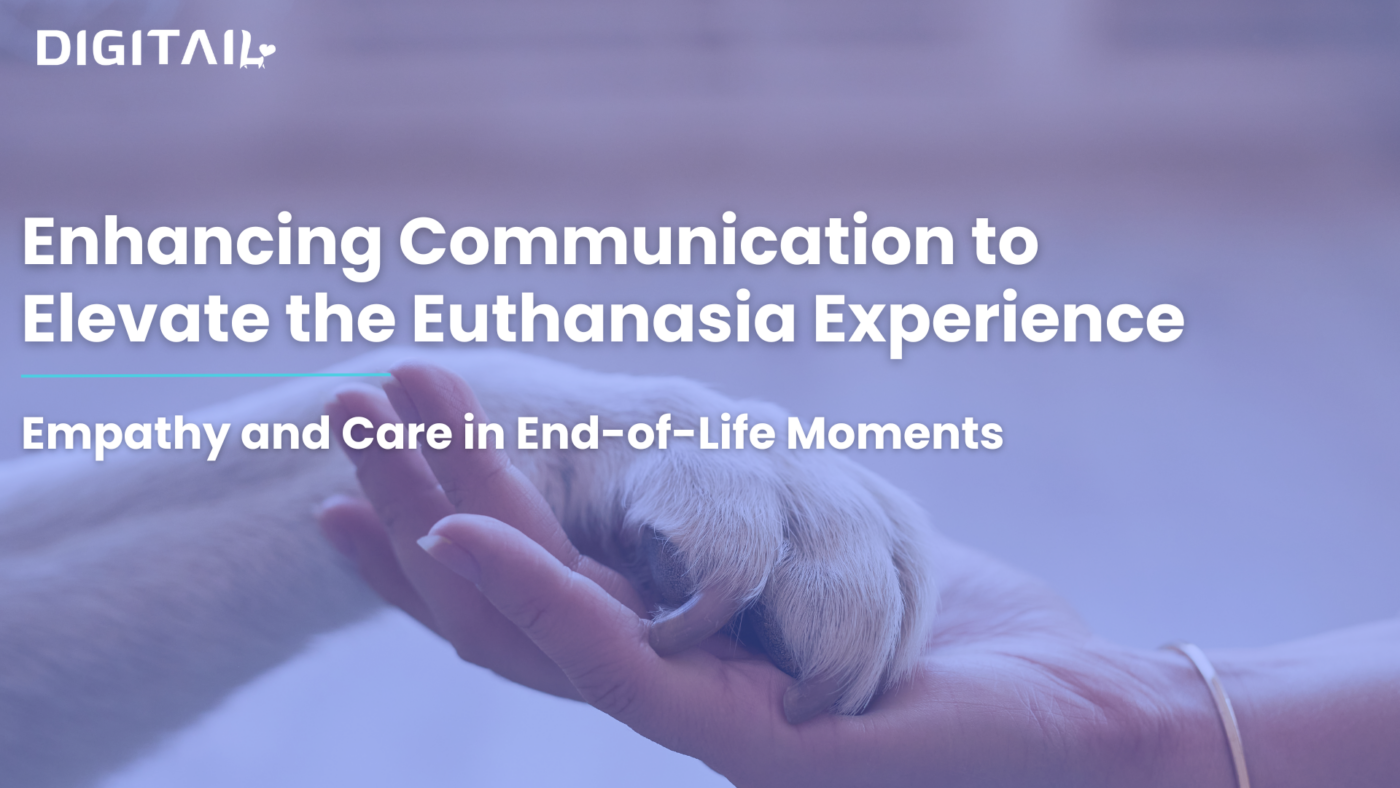 DIGITAIL

Enhancing Communication to Elevate the Euthanasia Experience

Empathy and Care in End-of-Life Moments